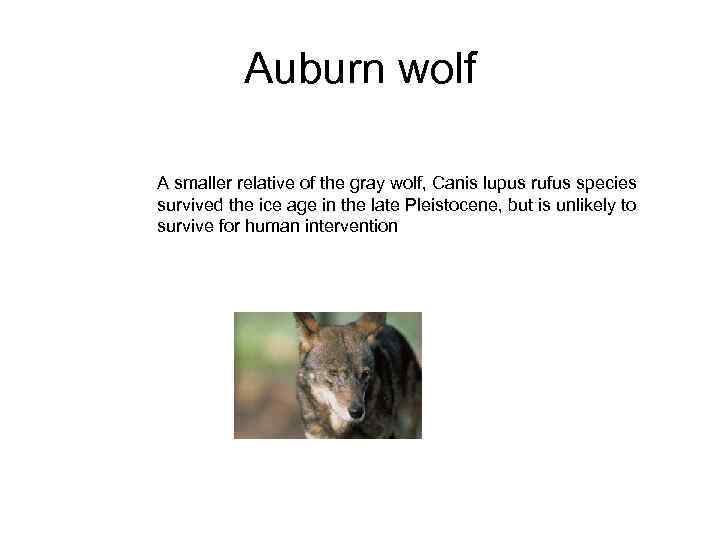 Auburn wolf

A smaller relative of the gray wolf, Canis lupus rufus species survived the ice age in the late Pleistocene, but is unlikely to survive for human intervention